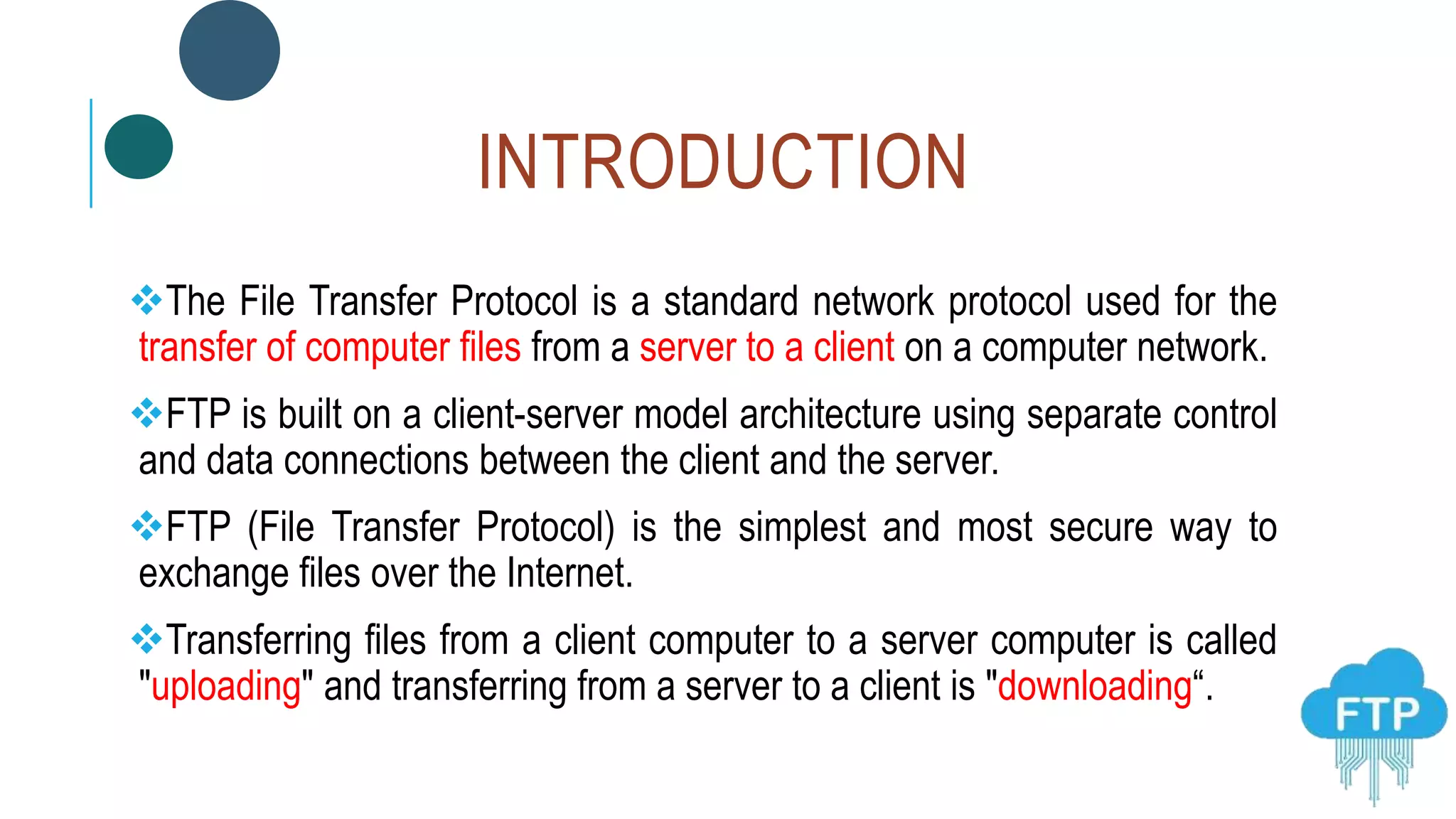 INTRODUCTION

❖The File Transfer Protocol is a standard network protocol used for the transfer of computer files from a server to a client on a computer network.

❖FTP is built on a client-server model architecture using separate control and data connections between the client and the server.

❖FTP (File Transfer Protocol) is the simplest and most secure way to exchange files over the Internet.

❖Transferring files from a client computer to a server computer is called "uploading" and transferring from a server to a client is "downloading“.

FTP